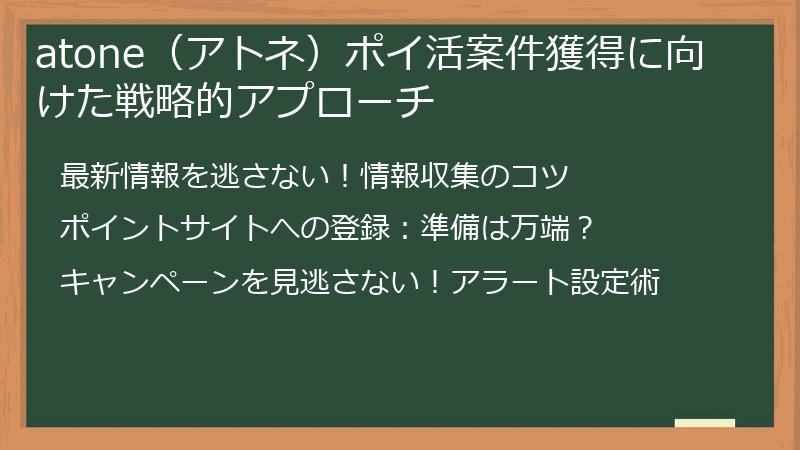 atone（アトネ）ポイ活案件獲得に向けた戦略的アプローチ

最新情報を逃さない！情報収集のコツ

ポイントサイトへの登録：準備は万端？

キャンペーンを見逃さない！アラート設定術